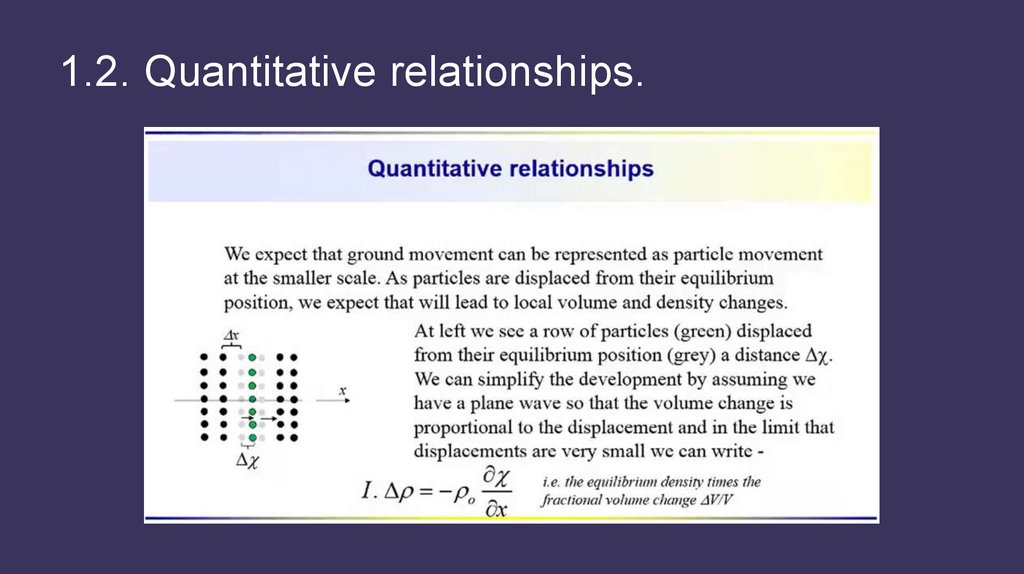 1.2. Quantitative relationships.

Quantitative relationships

We expect that ground movement can be represented as particle movement at the smaller scale. As particles are displaced from their equilibrium position, we expect that will lead to local volume and density changes.

$\Delta x$

$x$

$\Delta\chi$

At left we see a row of particles (green) displaced from their equilibrium position (grey) a distance $\Delta\chi$. We can simplify the development by assuming we have a plane wave so that the volume change is proportional to the displacement and in the limit that displacements are very small we can write -

$I. \Delta\rho = -\rho_o \frac{\partial\chi}{\partial x}$ i.e. the equilibrium density times the fractional volume change $\Delta V/V$